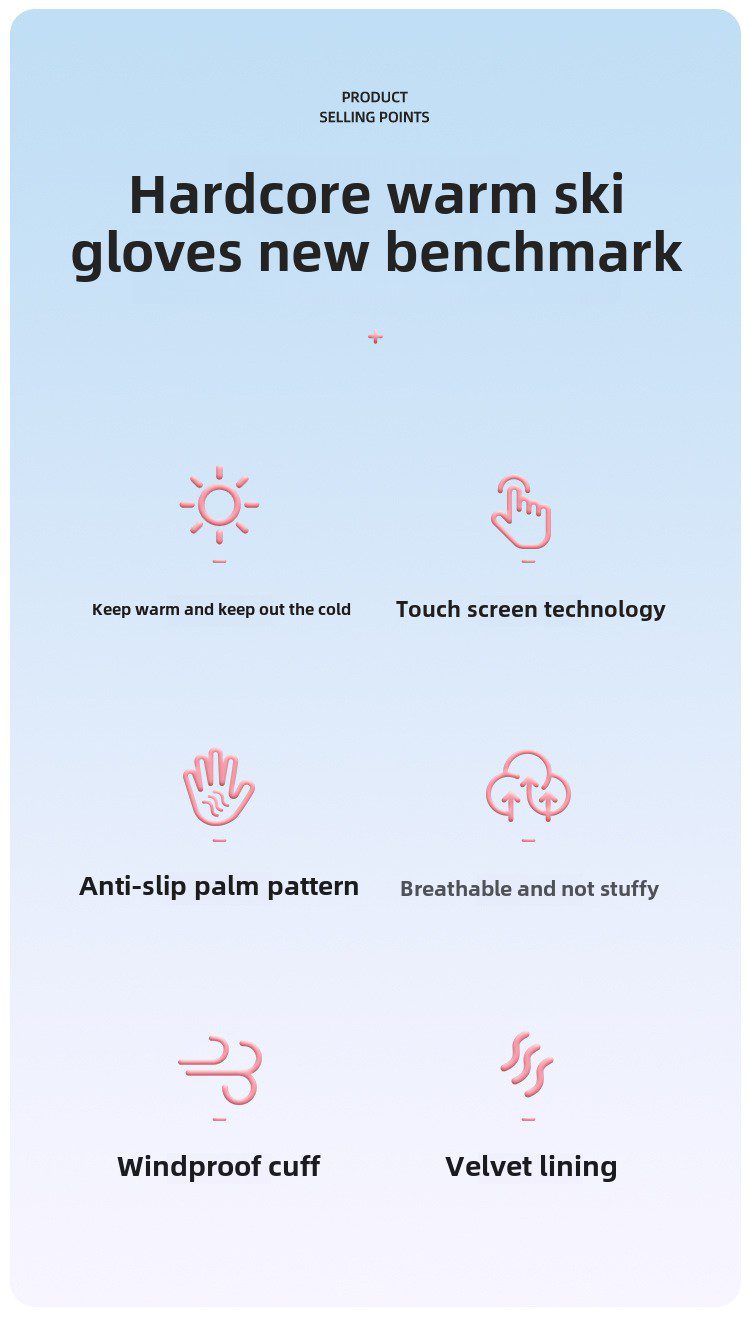 PRODUCT
SELLING POINTS

Hardcore warm ski gloves new benchmark

Keep warm and keep out the cold

Touch screen technology

Anti-slip palm pattern

Breathable and not stuffy

Windproof cuff

Velvet lining